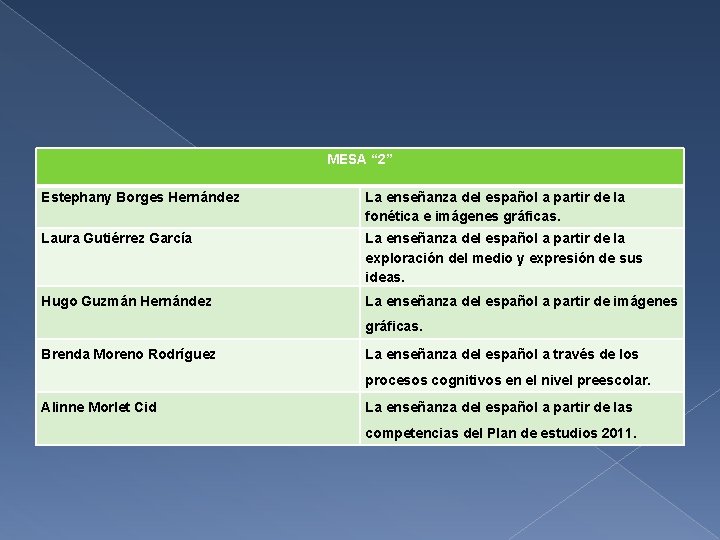 | MESA “2” | |
|---|---|
| Estephany Borges Hernández | La enseñanza del español a partir de la fonética e imágenes gráficas. |
| Laura Gutiérrez García | La enseñanza del español a partir de la exploración del medio y expresión de sus ideas. |
| Hugo Guzmán Hernández | La enseñanza del español a partir de imágenes gráficas. |
| Brenda Moreno Rodríguez | La enseñanza del español a través de los procesos cognitivos en el nivel preescolar. |
| Alinne Morlet Cid | La enseñanza del español a partir de las competencias del Plan de estudios 2011. |